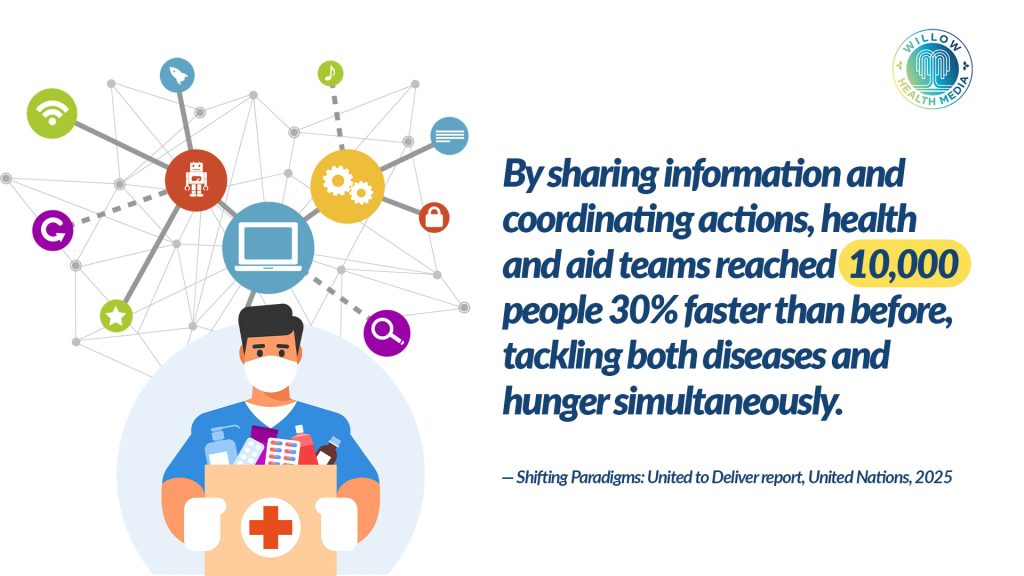 WILLOW HEALTH MEDIA

By sharing information and coordinating actions, health and aid teams reached 10,000 people 30% faster than before, tackling both diseases and hunger simultaneously.

— Shifting Paradigms: United to Deliver report, United Nations, 2025